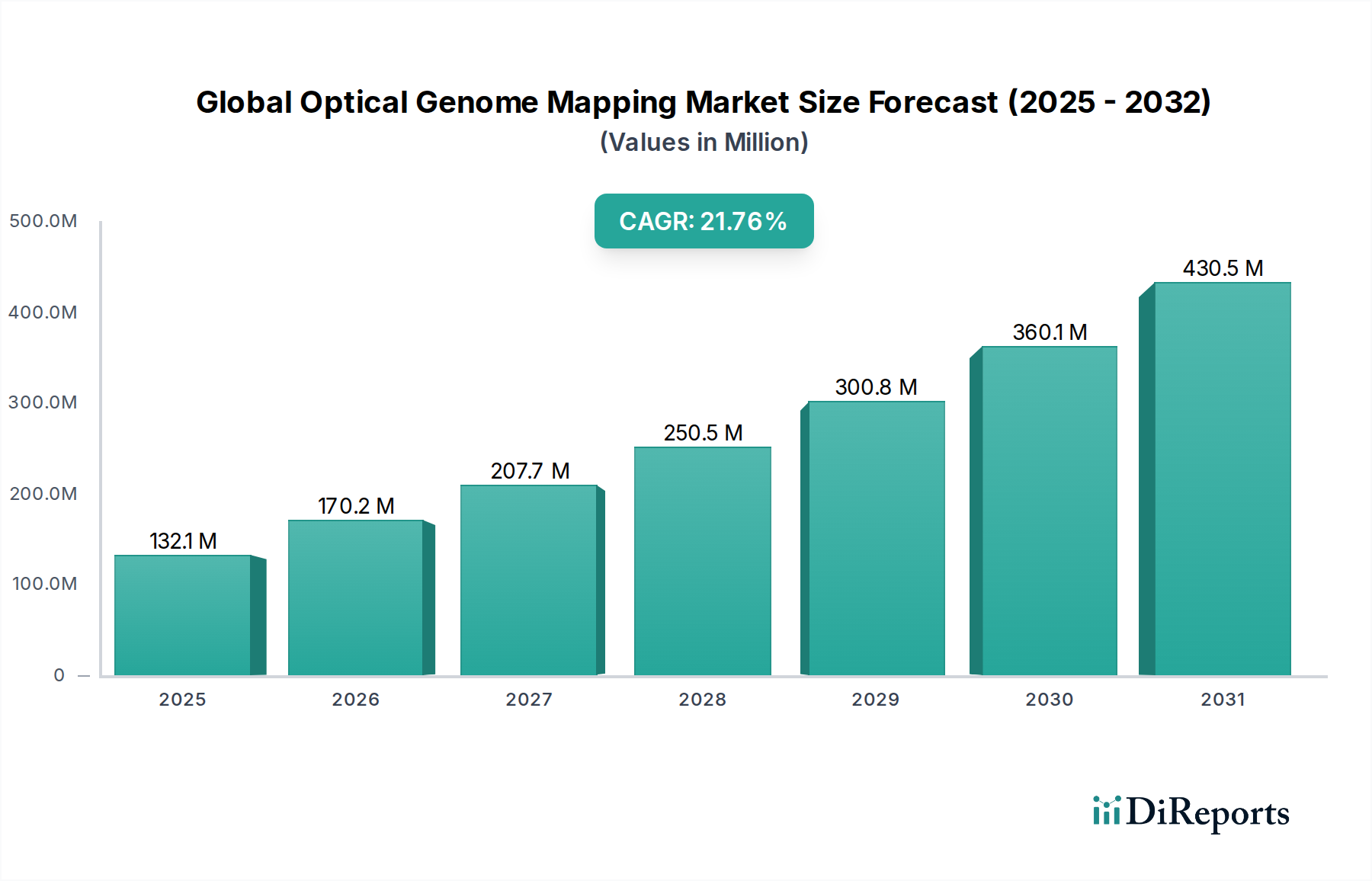 Global Optical Genome Mapping Market Size Forecast (2025 - 2032)
(Values in Million)

CAGR: 21.76%

500.0M
400.0M
300.0M
200.0M
100.0M
0

132.1 M
170.2 M
207.7 M
250.5 M
300.8 M
360.1 M
430.5 M

2025
2026
2027
2028
2029
2030
2031

DiReports